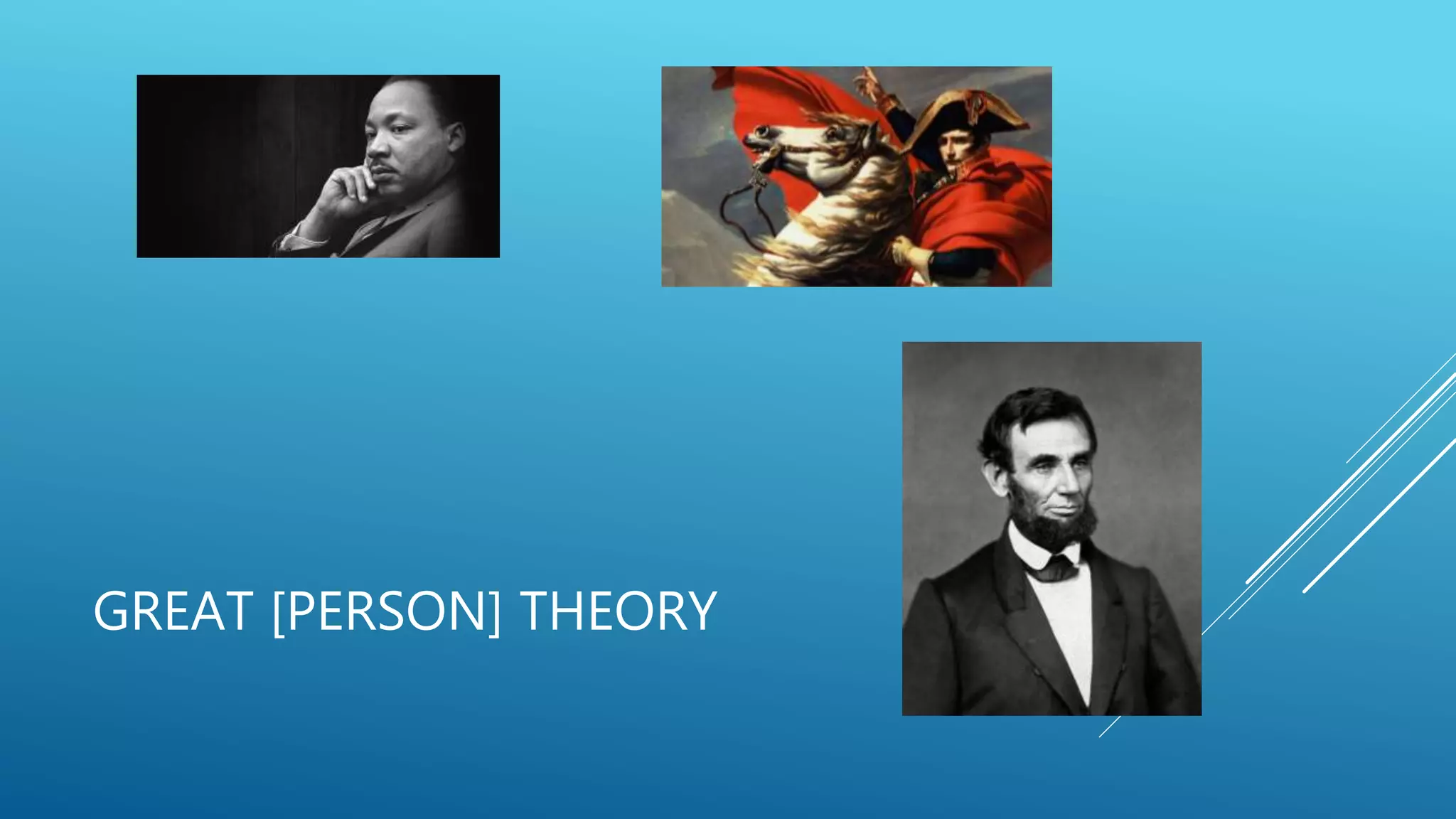 GREAT [PERSON] THEORY